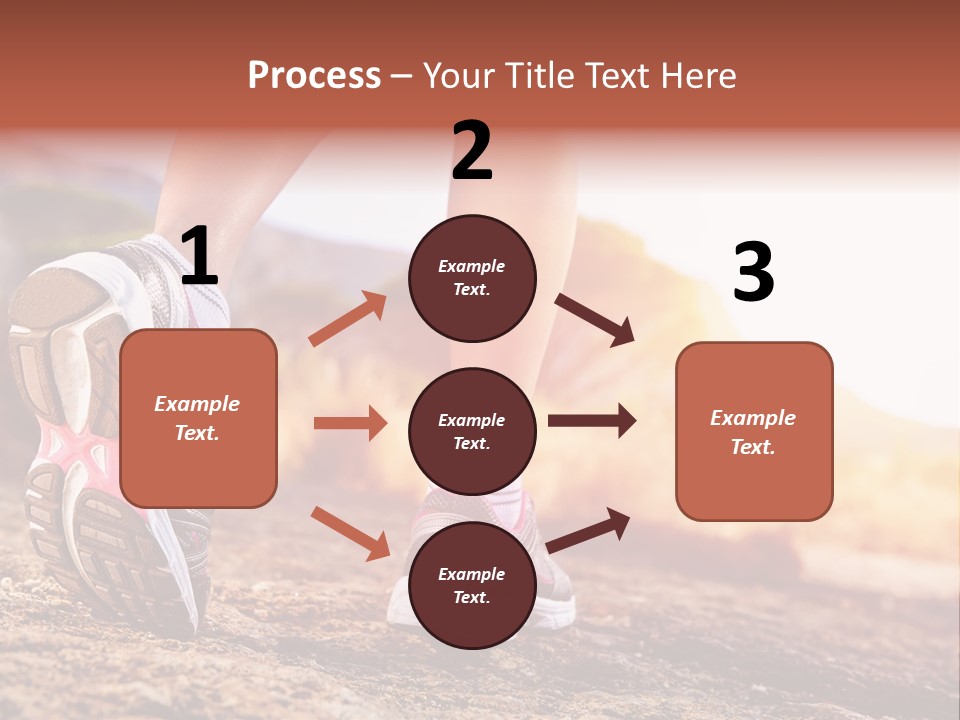 Process – Your Title Text Here

1

Example Text.

2

Example Text.

Example Text.

Example Text.

3

Example Text.